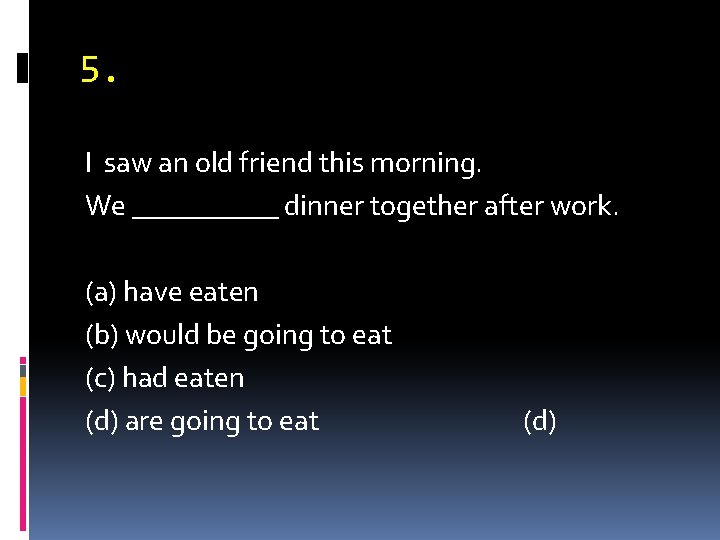 5.

I saw an old friend this morning.
We __________ dinner together after work.

(a) have eaten
(b) would be going to eat
(c) had eaten
(d) are going to eat (d)